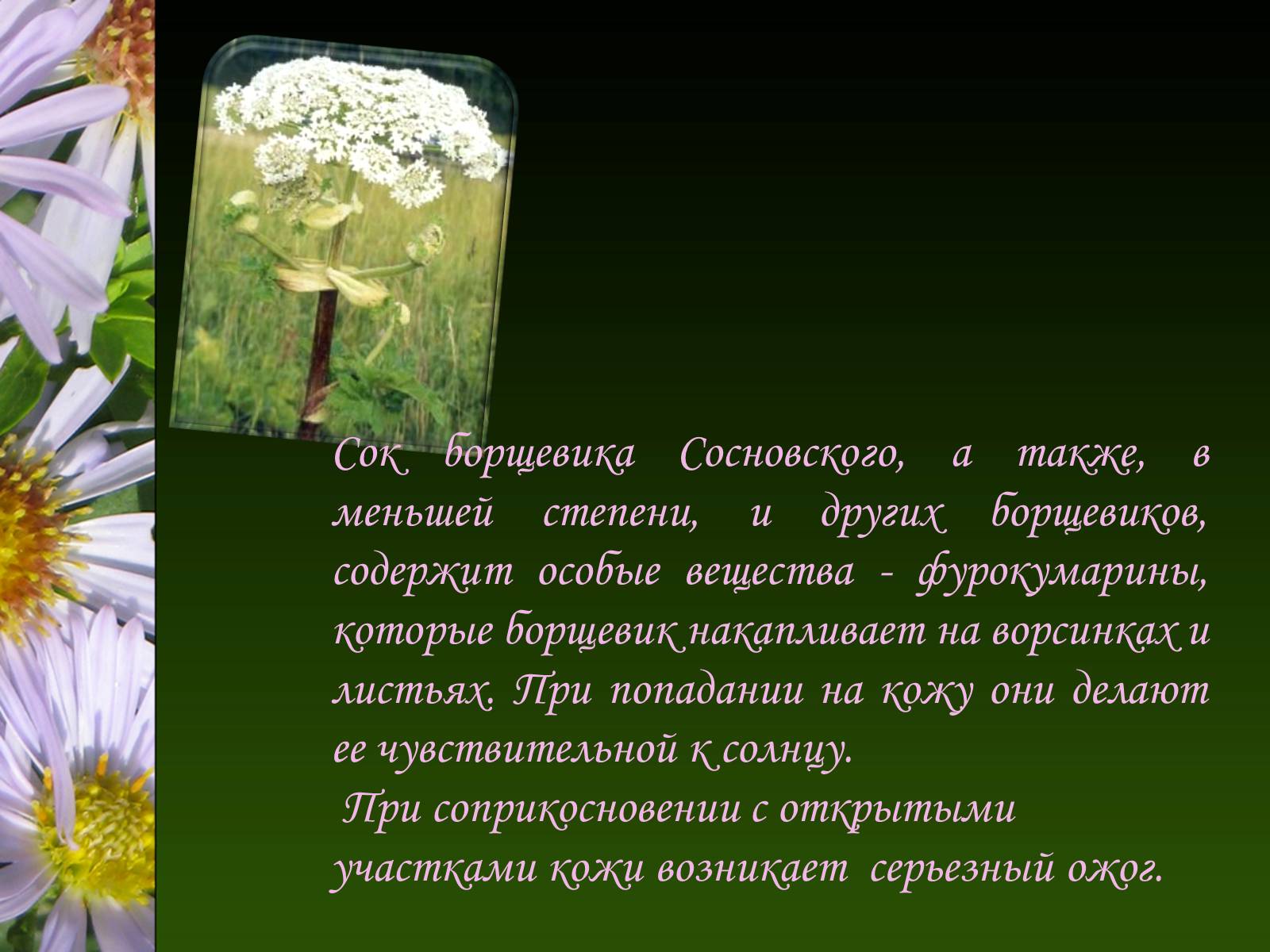 Сок борщевика Сосновского, а также, в меньшей степени, и других борщевиков, содержит особые вещества - фурокумарины, которые борщевик накапливает на ворсинках и листьях. При попадании на кожу они делают ее чувствительной к солнцу.

При соприкосновении с открытыми участками кожи возникает серьезный ожог.